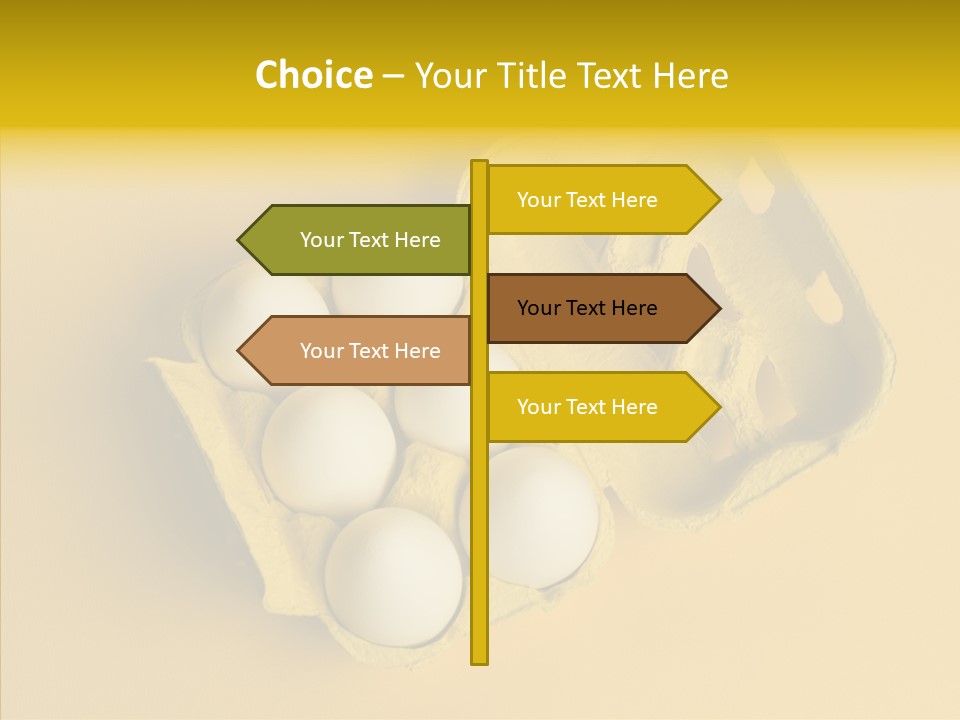 Choice – Your Title Text Here

Your Text Here

Your Text Here

Your Text Here

Your Text Here

Your Text Here